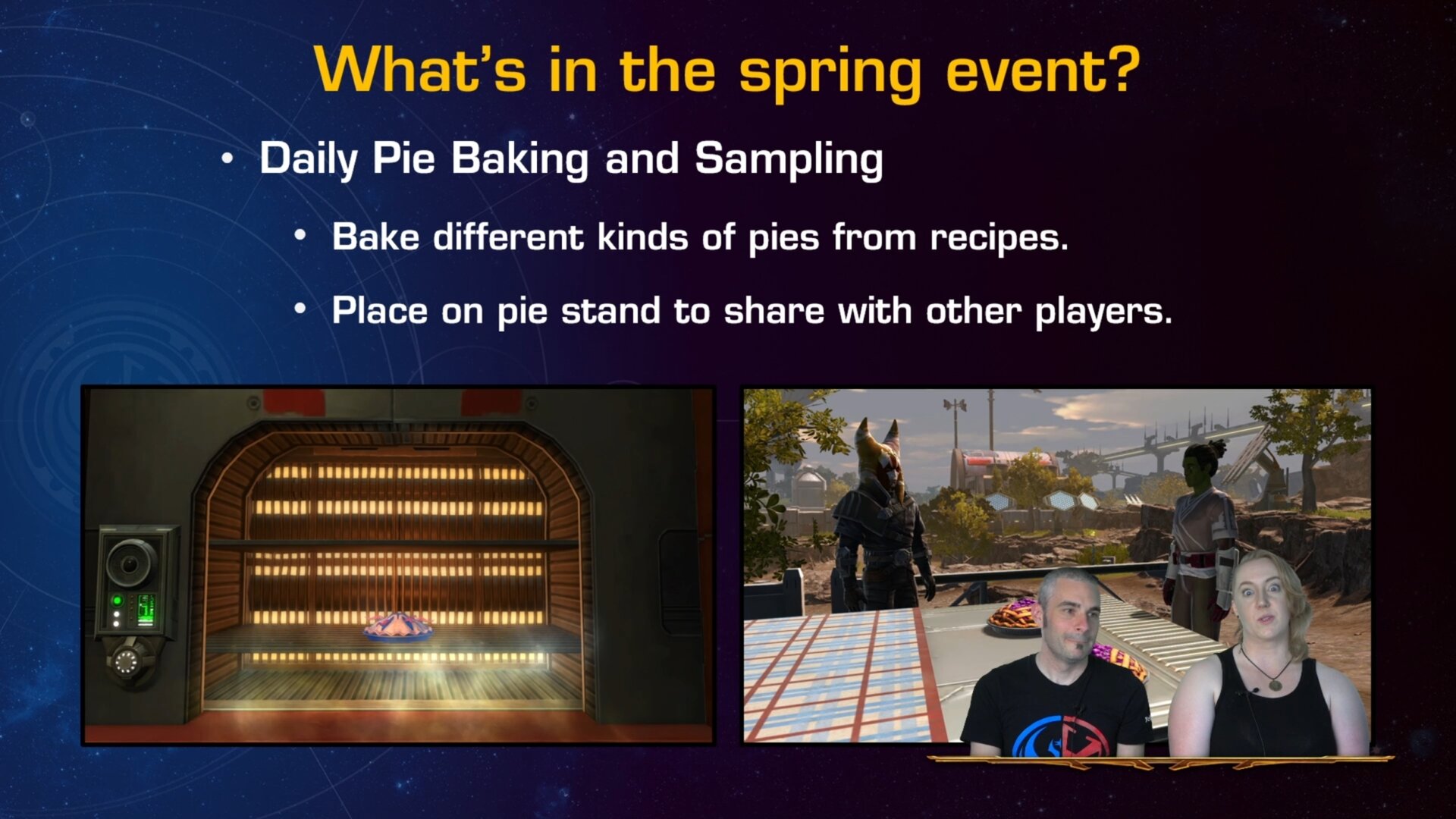 What's in the spring event?

• Daily Pie Baking and Sampling

• Bake different kinds of pies from recipes.

• Place on pie stand to share with other players.